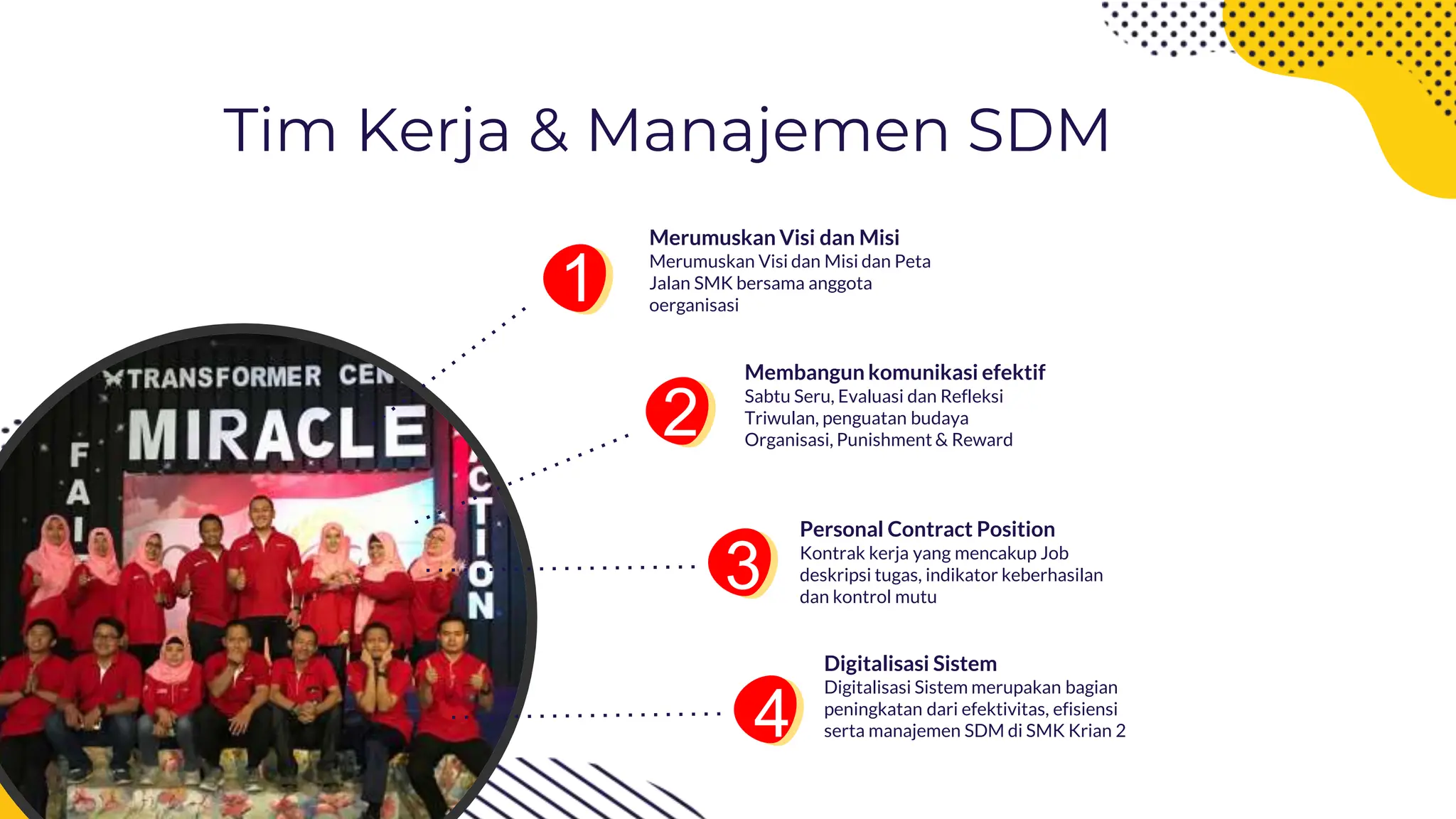 Tim Kerja & Manajemen SDM

TRANSFORMER CEN

MIRACLE

FAI

CTION

1

Merumuskan Visi dan Misi
Merumuskan Visi dan Misi dan Peta Jalan SMK bersama anggota oerganisasi

2

Membangun komunikasi efektif
Sabtu Seru, Evaluasi dan Refleksi Triwulan, penguatan budaya Organisasi, Punishment & Reward

3

Personal Contract Position
Kontrak kerja yang mencakup Job deskripsi tugas, indikator keberhasilan dan kontrol mutu

4

Digitalisasi Sistem
Digitalisasi Sistem merupakan bagian peningkatan dari efektivitas, efisiensi serta manajemen SDM di SMK Krian 2